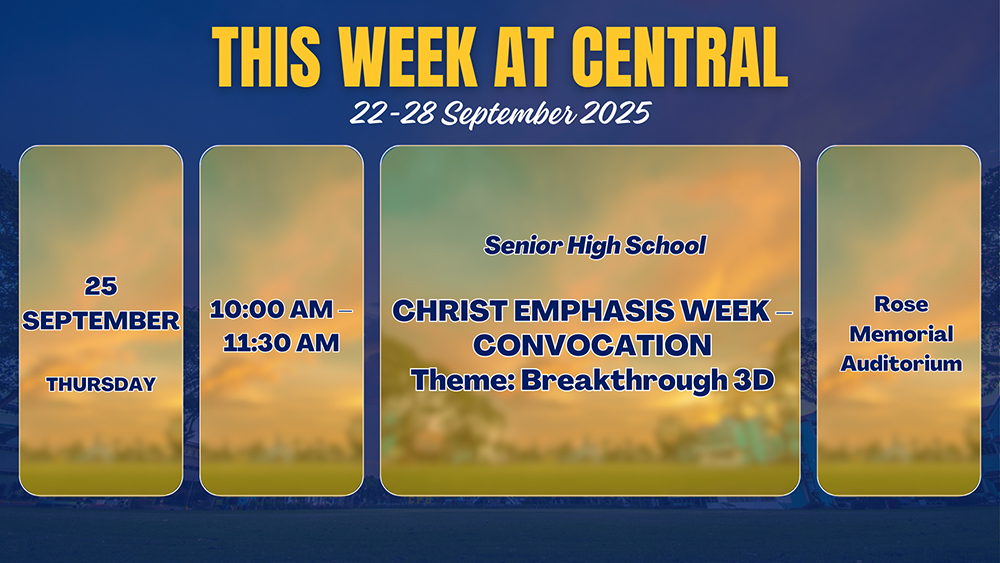 THIS WEEK AT CENTRAL

22-28 September 2025

25 SEPTEMBER

THURSDAY

10:00 AM – 11:30 AM

Senior High School

CHRIST EMPHASIS WEEK – CONVOCATION
Theme: Breakthrough 3D

Rose Memorial Auditorium